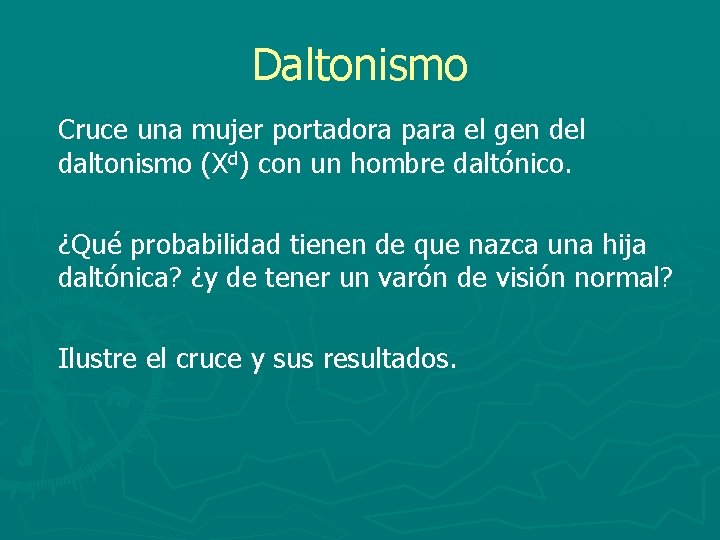 Daltonismo

Cruce una mujer portadora para el gen del daltonismo ($X^d$) con un hombre daltónico.

¿Qué probabilidad tienen de que nazca una hija daltónica? ¿y de tener un varón de visión normal?

Ilustre el cruce y sus resultados.